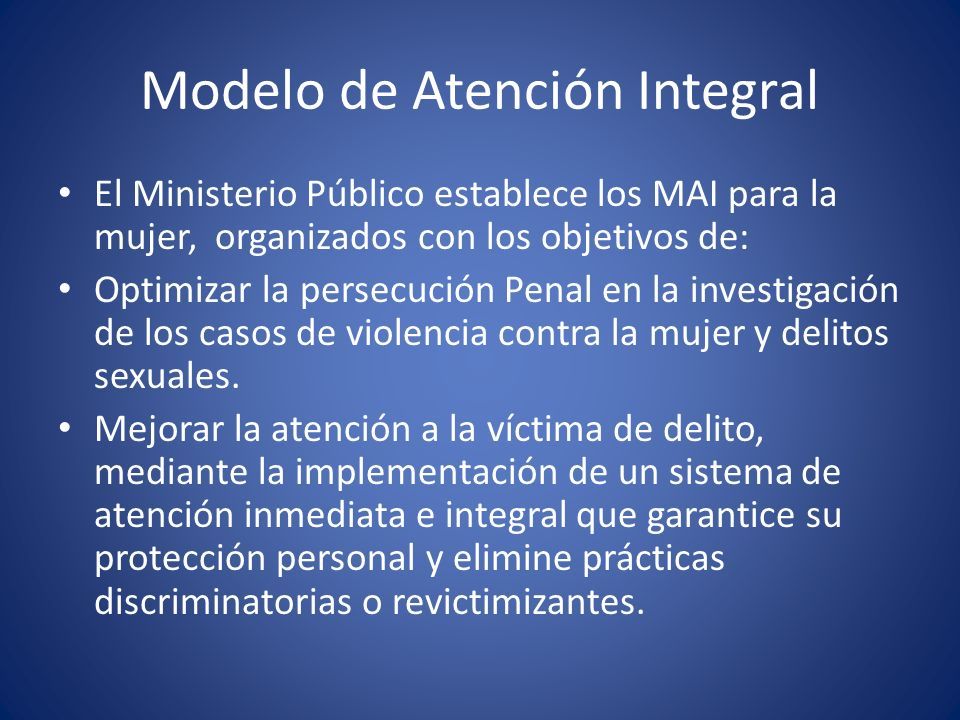 Modelo de Atención Integral

• El Ministerio Público establece los MAI para la mujer,  organizados con los objetivos de:
• Optimizar la persecución Penal en la investigación de los casos de violencia contra la mujer y delitos sexuales.
• Mejorar la atención a la víctima de delito, mediante la implementación de un sistema de atención inmediata e integral que garantice su protección personal y elimine prácticas discriminatorias o revictimizantes.